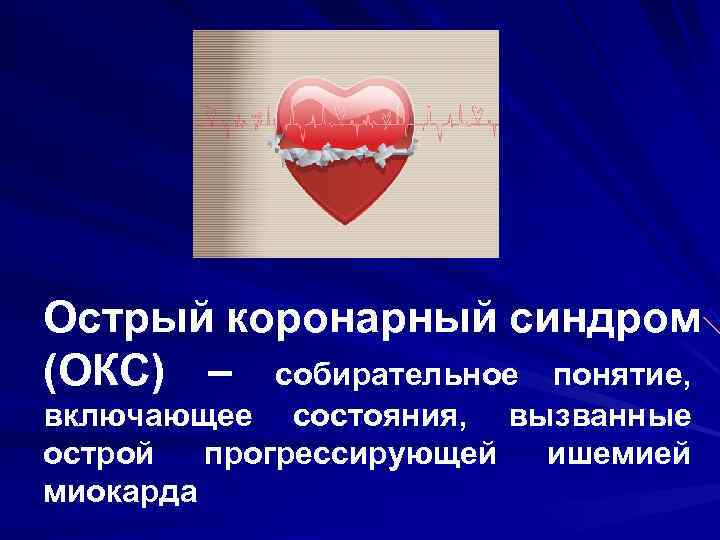 Острый коронарный синдром (ОКС) – собирательное понятие, включающее состояния, вызванные острой прогрессирующей ишемией миокарда